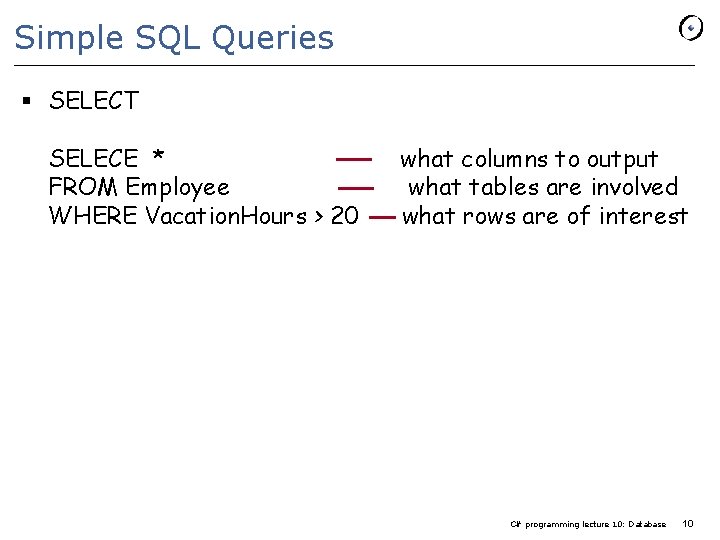 Simple SQL Queries

▪ SELECT

SELECE * — what columns to output
FROM Employee — what tables are involved
WHERE VacationHours > 20 — what rows are of interest

C# programming lecture 10: Database 10